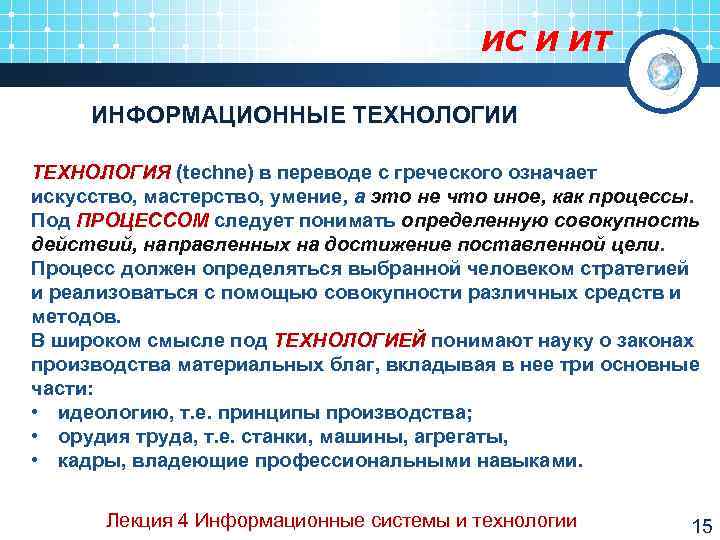 ИС И ИТ

ИНФОРМАЦИОННЫЕ ТЕХНОЛОГИИ

ТЕХНОЛОГИЯ (techne) в переводе с греческого означает искусство, мастерство, умение, а это не что иное, как процессы. Под ПРОЦЕССОМ следует понимать определенную совокупность действий, направленных на достижение поставленной цели. Процесс должен определяться выбранной человеком стратегией и реализоваться с помощью совокупности различных средств и методов.
В широком смысле под ТЕХНОЛОГИЕЙ понимают науку о законах производства материальных благ, вкладывая в нее три основные части:
• идеологию, т.е. принципы производства;
• орудия труда, т.е. станки, машины, агрегаты,
• кадры, владеющие профессиональными навыками.

Лекция 4 Информационные системы и технологии

15